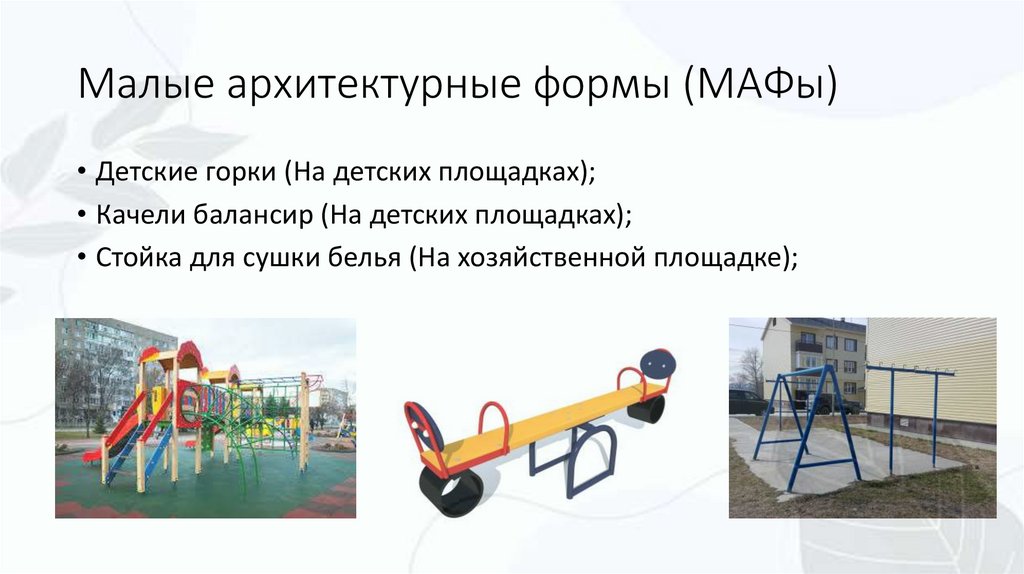 Малые архитектурные формы (МАФы)

• Детские горки (На детских площадках);
• Качели балансир (На детских площадках);
• Стойка для сушки белья (На хозяйственной площадке);